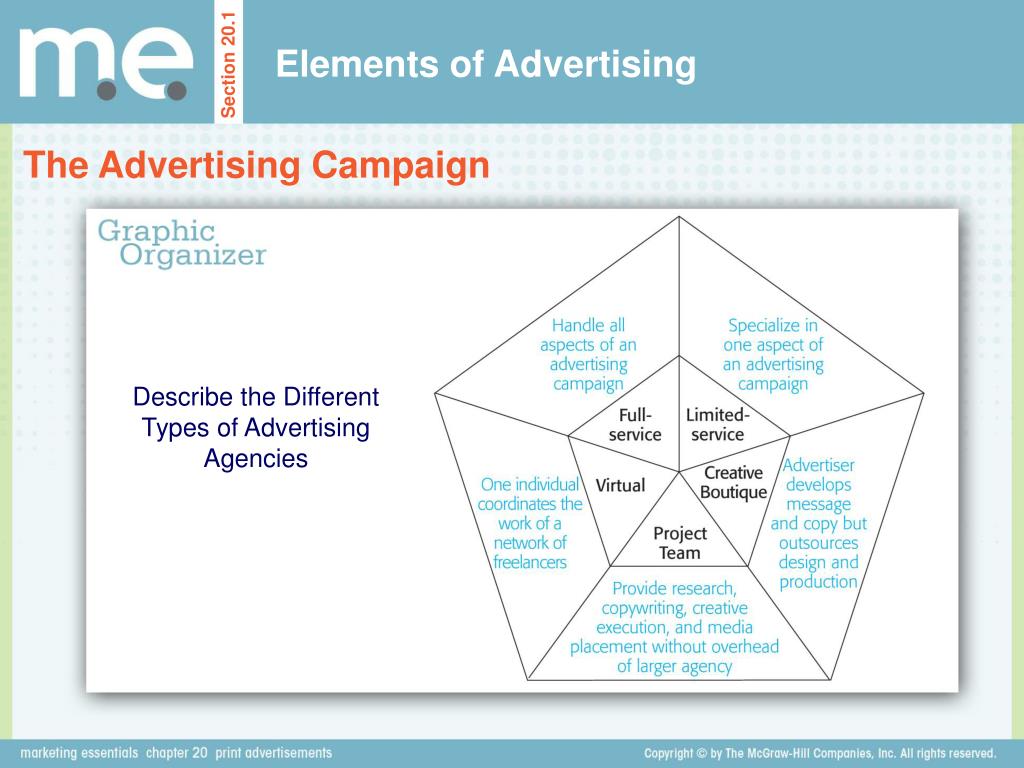 m.e.

Section 20.1

Elements of Advertising

The Advertising Campaign

Graphic Organizer

Describe the Different Types of Advertising Agencies

Handle all aspects of an advertising campaign

Specialize in one aspect of an advertising campaign

Full-service

Limited-service

Virtual

Creative Boutique

Project Team

One individual coordinates the work of a network of freelancers

Advertiser develops message and copy but outsources design and production

Provide research, copywriting, creative execution, and media placement without overhead of larger agency

marketing essentials chapter 20 print advertisements

Copyright © by The McGraw-Hill Companies, Inc. All rights reserved.